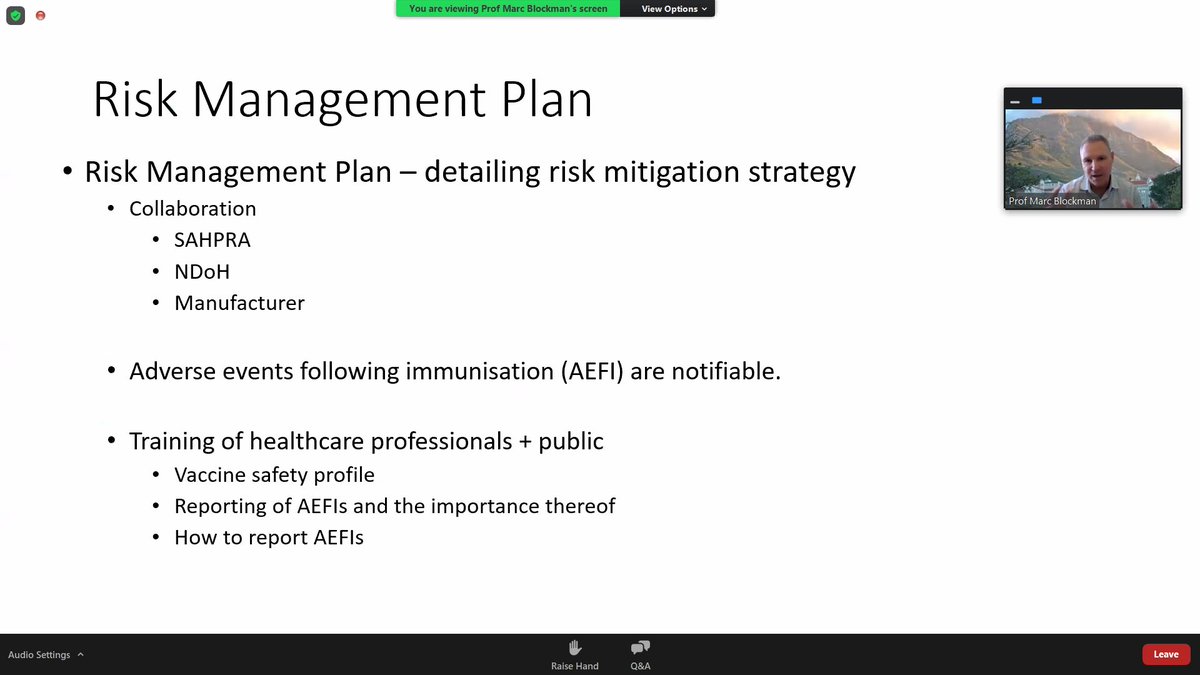 You are viewing Prof Marc Blockman's screen
View Options

Risk Management Plan

• Risk Management Plan – detailing risk mitigation strategy
• Collaboration
• SAHPRA
• NDoH
• Manufacturer

• Adverse events following immunisation (AEFI) are notifiable.

• Training of healthcare professionals + public
• Vaccine safety profile
• Reporting of AEFIs and the importance thereof
• How to report AEFIs

Prof Marc Blockman

Audio Settings
Raise Hand
Q&A
Leave